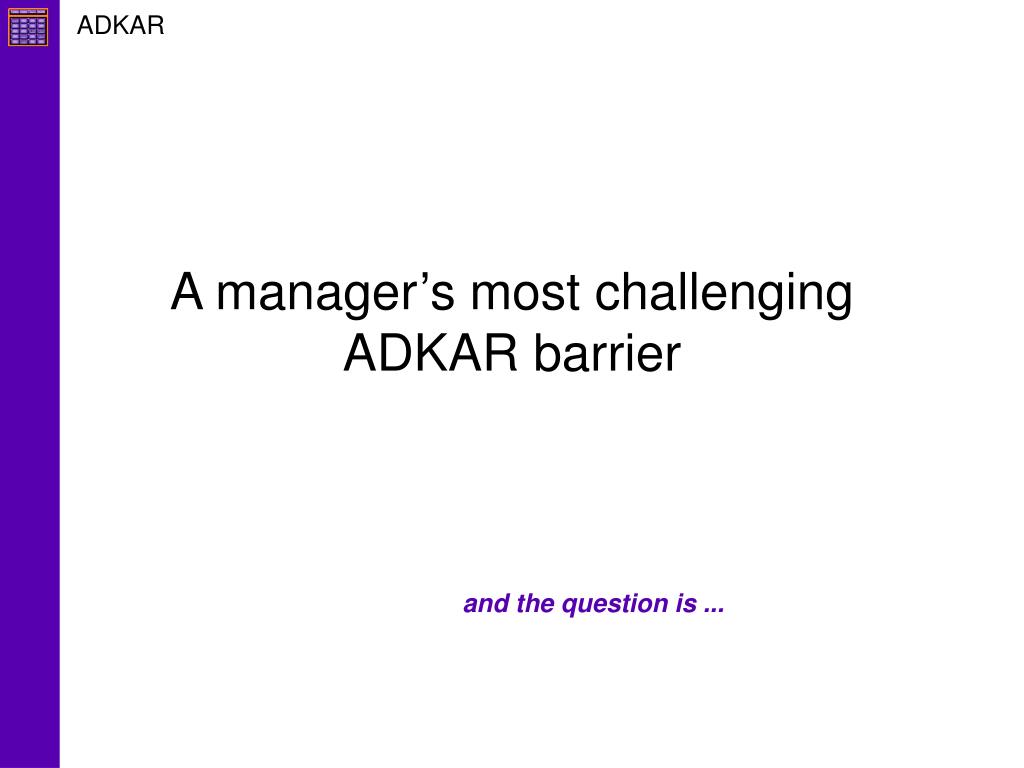 ADKAR

A manager’s most challenging ADKAR barrier

and the question is ...